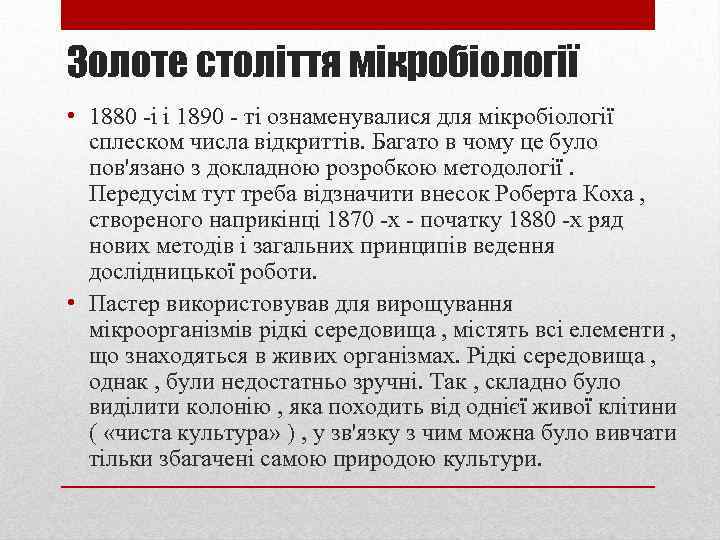 Золоте століття мікробіології

• 1880 -і і 1890 - ті ознаменувалися для мікробіології сплеском числа відкриттів. Багато в чому це було пов'язано з докладною розробкою методології . Передусім тут треба відзначити внесок Роберта Коха , створеного наприкінці 1870 -х - початку 1880 -х ряд нових методів і загальних принципів ведення дослідницької роботи.

• Пастер використовував для вирощування мікроорганізмів рідкі середовища , містять всі елементи , що знаходяться в живих організмах. Рідкі середовища , однак , були недостатньо зручні. Так , складно було виділити колонію , яка походить від однієї живої клітини ( «чиста культура» ) , у зв'язку з чим можна було вивчати тільки збагачені самою природою культури.